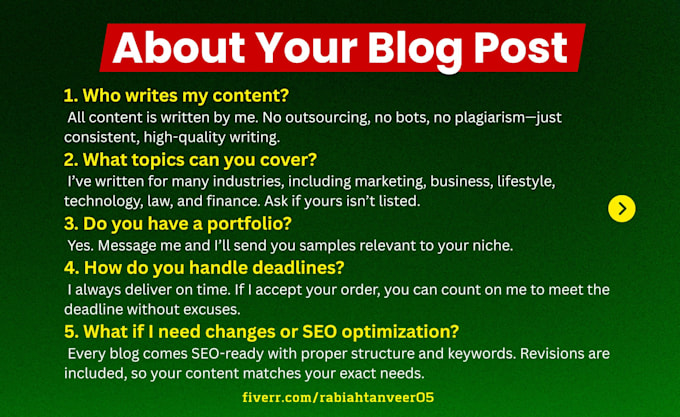 About Your Blog Post

1. Who writes my content?

All content is written by me. No outsourcing, no bots, no plagiarism—just consistent, high-quality writing.

2. What topics can you cover?

I've written for many industries, including marketing, business, lifestyle, technology, law, and finance. Ask if yours isn't listed.

3. Do you have a portfolio?

Yes. Message me and I'll send you samples relevant to your niche.

4. How do you handle deadlines?

I always deliver on time. If I accept your order, you can count on me to meet the deadline without excuses.

5. What if I need changes or SEO optimization?

Every blog comes SEO-ready with proper structure and keywords. Revisions are included, so your content matches your exact needs.

fiverr.com/rabiahtanveer05